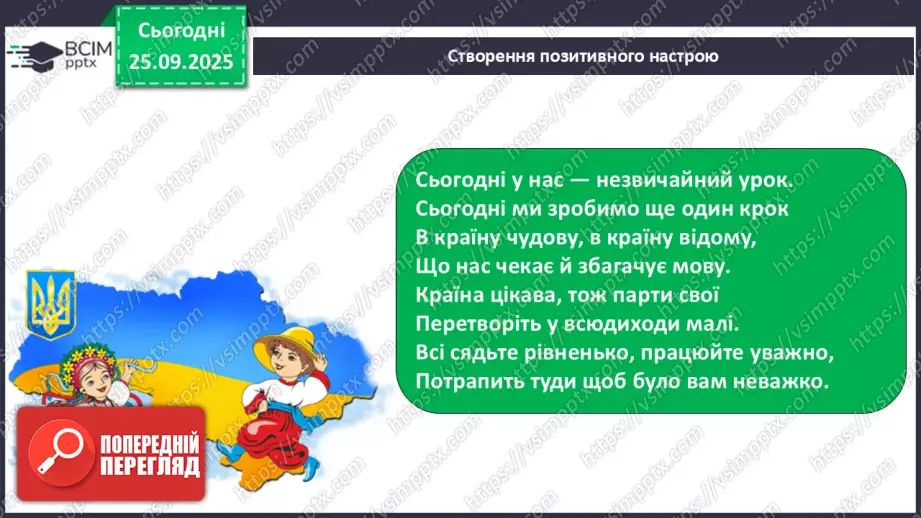 ВСІМ pptx

Сьогодні 25.09.2025

Створення позитивного настрою

Сьогодні у нас — незвичайний урок.
Сьогодні ми зробимо ще один крок
В країну чудову, в країну відому,
Що нас чекає й збагачує мову.
Країна цікава, тож парти свої
Перетворіть у всюдиходи малі.
Всі сядьте рівненько, працюйте уважно,
Потрапить туди щоб було вам неважко.

ПОПЕРЕДНІЙ ПЕРЕГЛЯД

https://vsimpptx.com